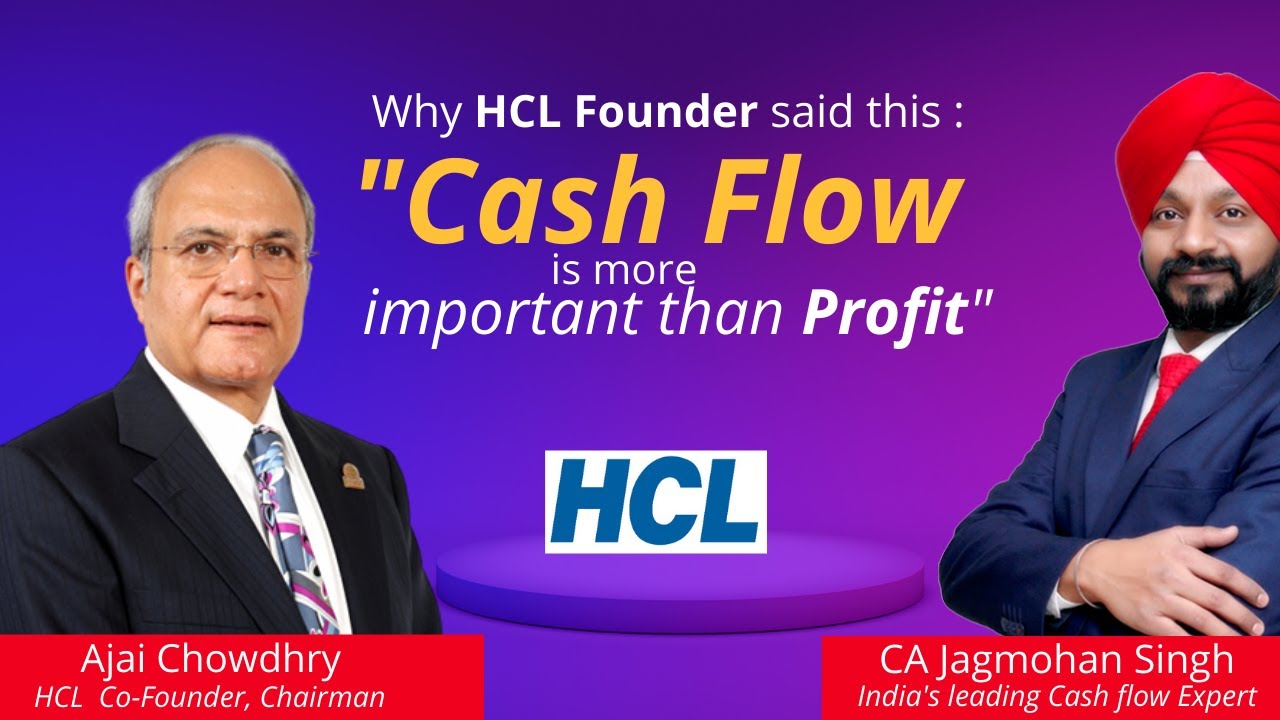 Why HCL Founder said this :

"Cash Flow is more important than Profit"

HCL

Ajai Chowdhry
HCL Co-Founder, Chairman

CA Jagmohan Singh
India's leading Cash flow Expert